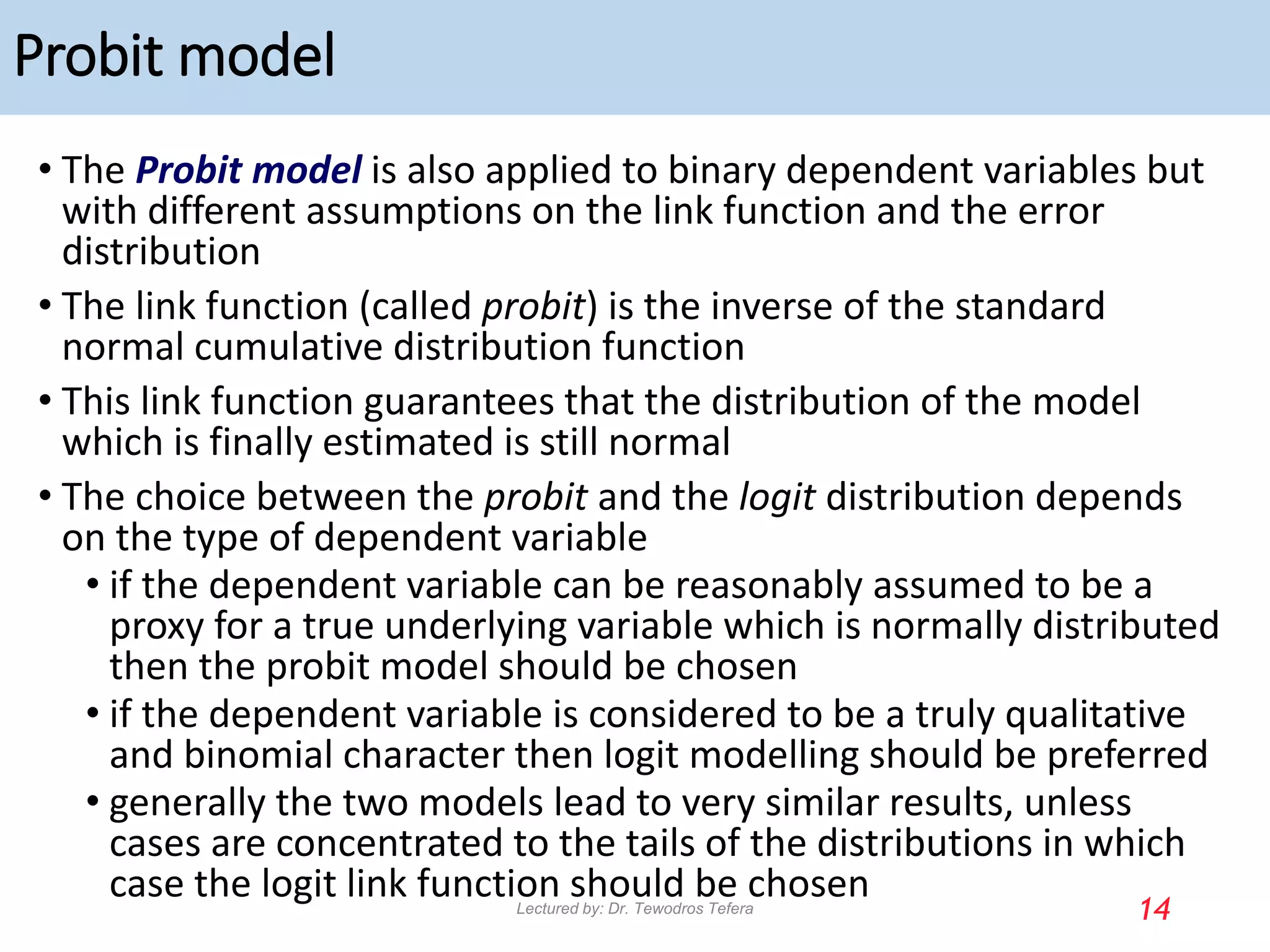 Probit model

• The Probit model is also applied to binary dependent variables but with different assumptions on the link function and the error distribution

• The link function (called probit) is the inverse of the standard normal cumulative distribution function

• This link function guarantees that the distribution of the model which is finally estimated is still normal

• The choice between the probit and the logit distribution depends on the type of dependent variable

• if the dependent variable can be reasonably assumed to be a proxy for a true underlying variable which is normally distributed then the probit model should be chosen

• if the dependent variable is considered to be a truly qualitative and binomial character then logit modelling should be preferred

• generally the two models lead to very similar results, unless cases are concentrated to the tails of the distributions in which case the logit link function should be chosen

Lectured by: Dr. Tewodros Tefera

14